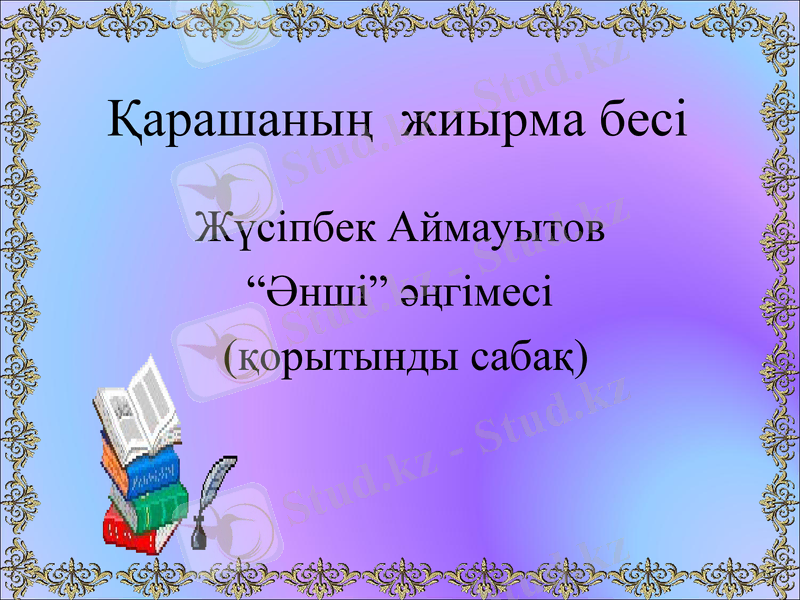 Қарашаның  жиырма бесі

Жүсіпбек Аймауытов
“Әнші” әңгімесі
(қорытынды сабақ)

Stud.kz - Stud.kz